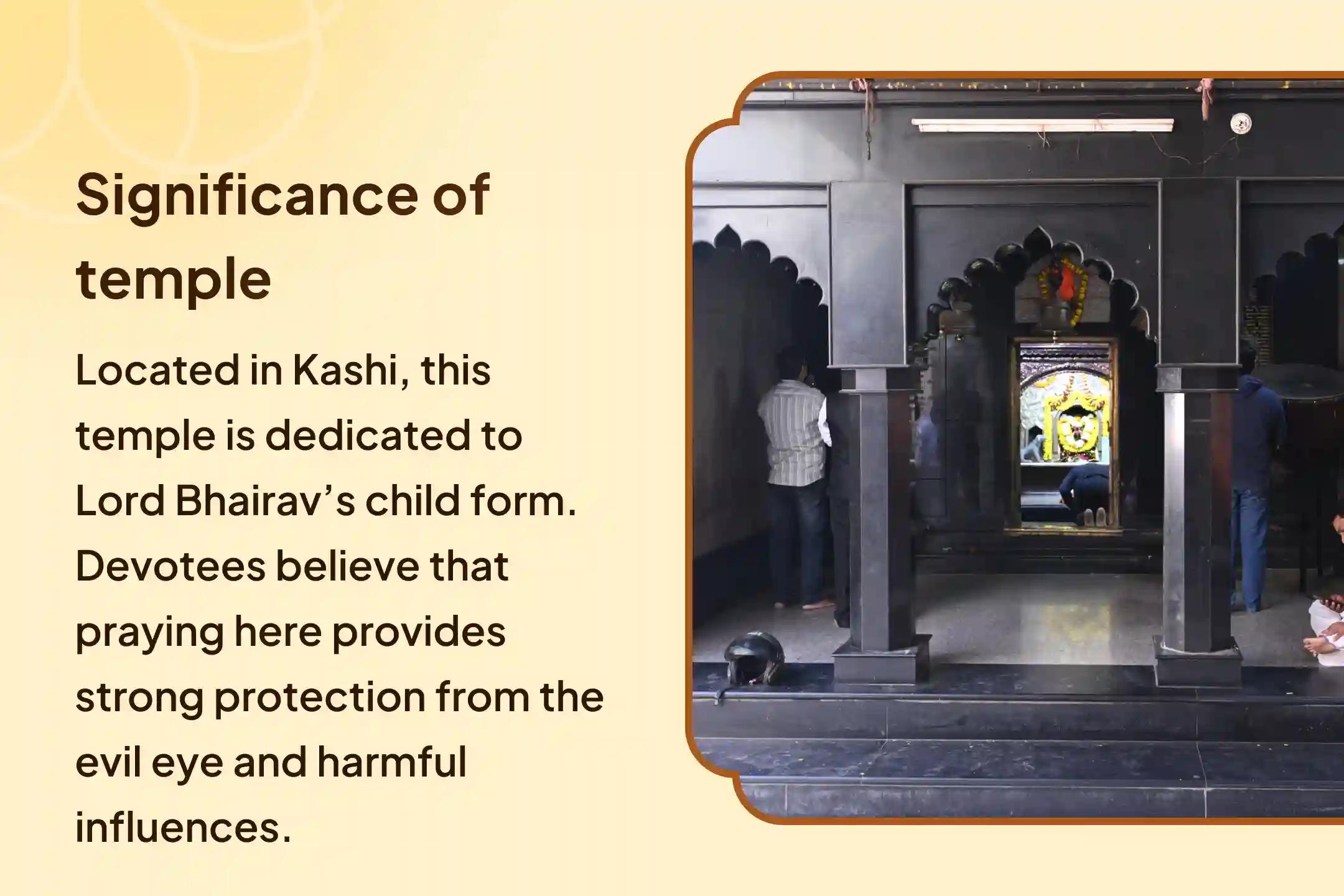 Significance of temple

Located in Kashi, this temple is dedicated to Lord Bhairav’s child form. Devotees believe that praying here provides strong protection from the evil eye and harmful influences.